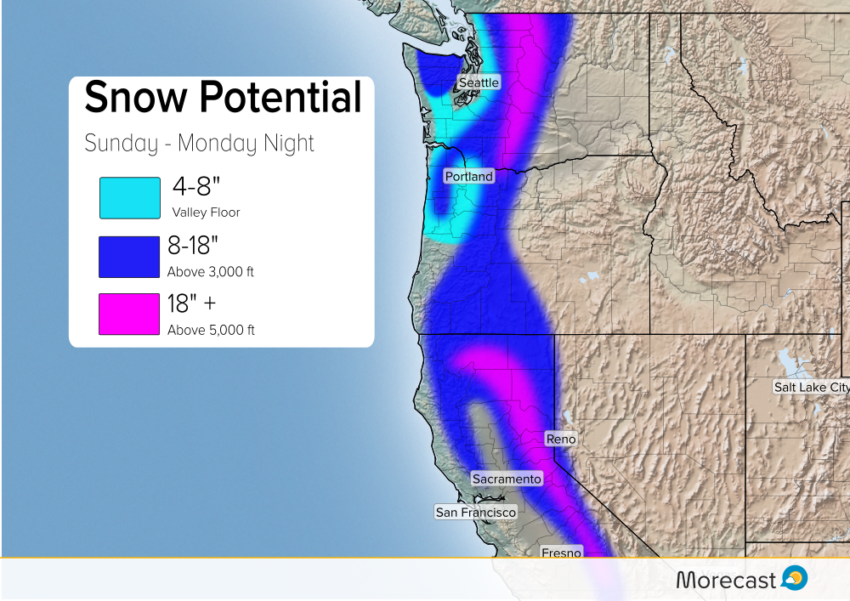 Snow Potential

Sunday - Monday Night

4-8"
Valley Floor

8-18"
Above 3,000 ft

18" +
Above 5,000 ft

Seattle

Portland

Salt Lake City

Reno

Sacramento

San Francisco

Fresno

Morecast